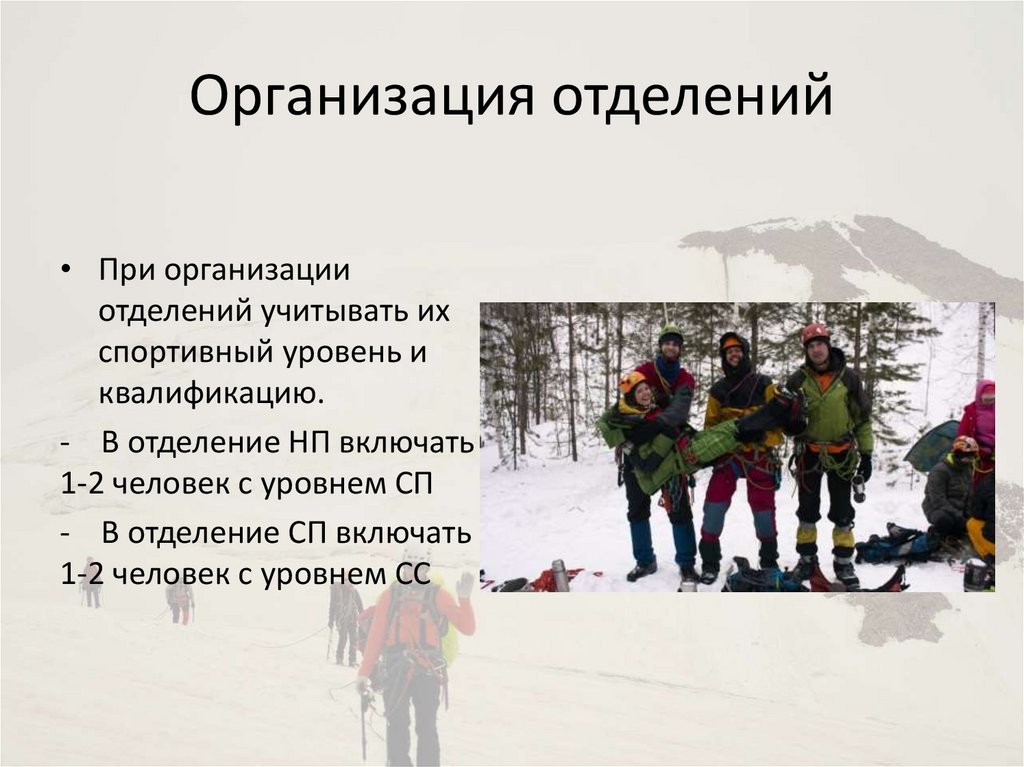 Организация отделений

• При организации отделений учитывать их спортивный уровень и квалификацию.

- В отделение НП включать 1-2 человек с уровнем СП

- В отделение СП включать 1-2 человек с уровнем СС